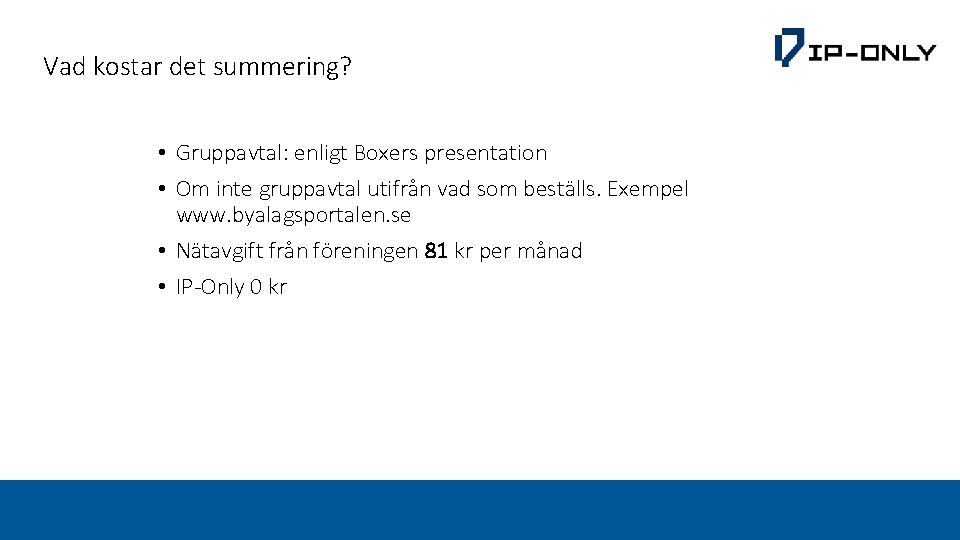 Vad kostar det summering?

IP-ONLY

• Gruppavtal: enligt Boxers presentation
• Om inte gruppavtal utifrån vad som beställs. Exempel www.byalagsportalen.se
• Nätavgift från föreningen 81 kr per månad
• IP-Only 0 kr